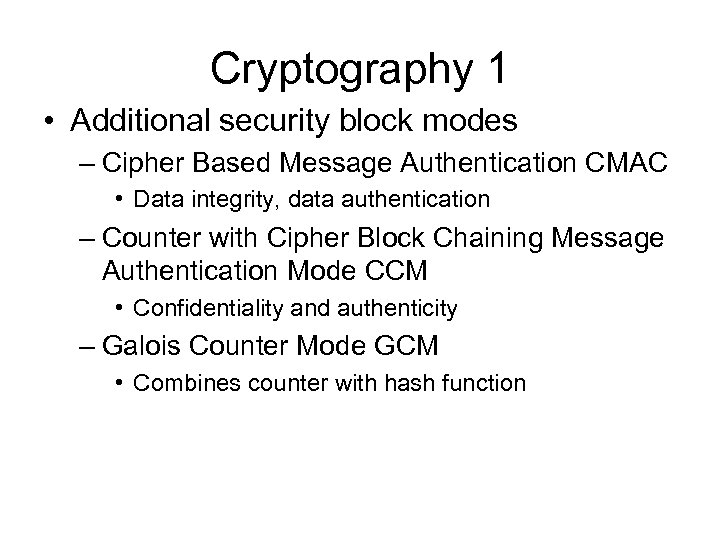 Cryptography 1

• Additional security block modes
  – Cipher Based Message Authentication CMAC
    • Data integrity, data authentication
  – Counter with Cipher Block Chaining Message Authentication Mode CCM
    • Confidentiality and authenticity
  – Galois Counter Mode GCM
    • Combines counter with hash function